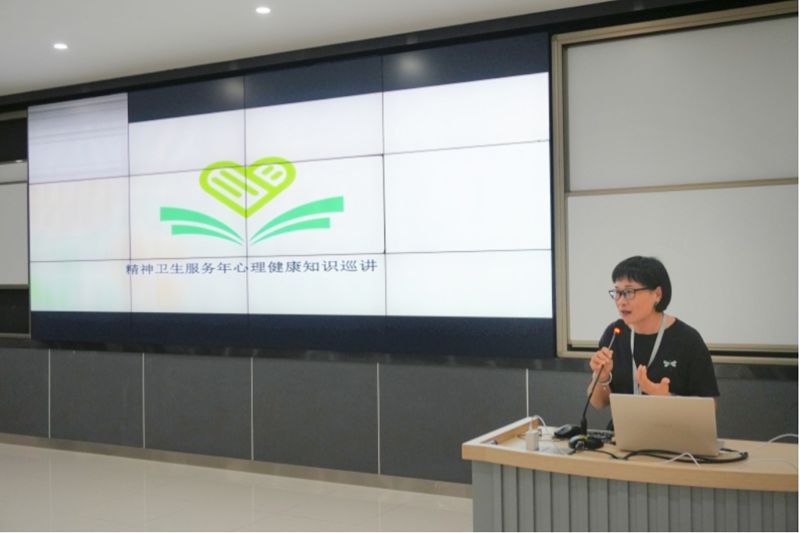 精神卫生服务年心理健康知识巡讲